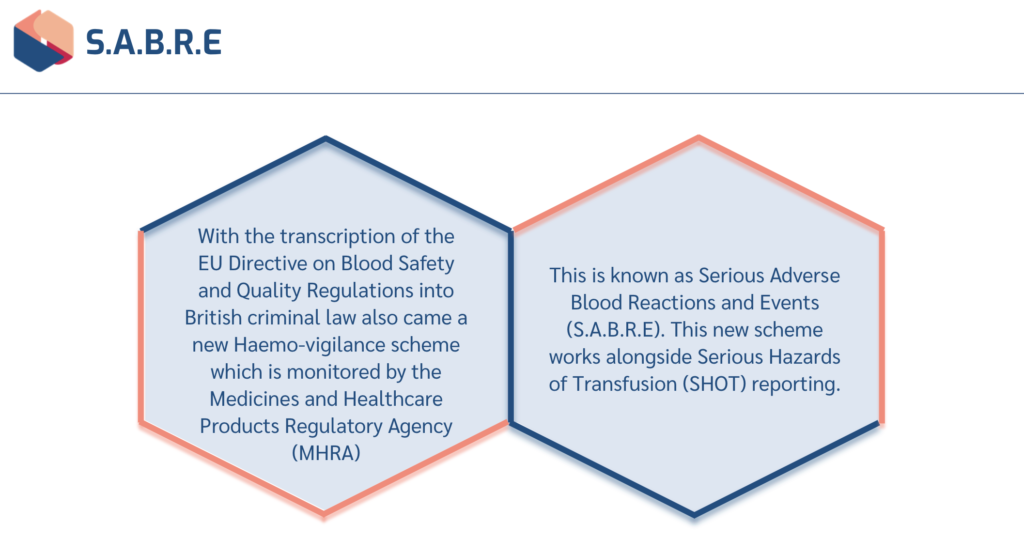 S.A.B.R.E

With the transcription of the EU Directive on Blood Safety and Quality Regulations into British criminal law also came a new Haemo-vigilance scheme which is monitored by the Medicines and Healthcare Products Regulatory Agency (MHRA)

This is known as Serious Adverse Blood Reactions and Events (S.A.B.R.E). This new scheme works alongside Serious Hazards of Transfusion (SHOT) reporting.